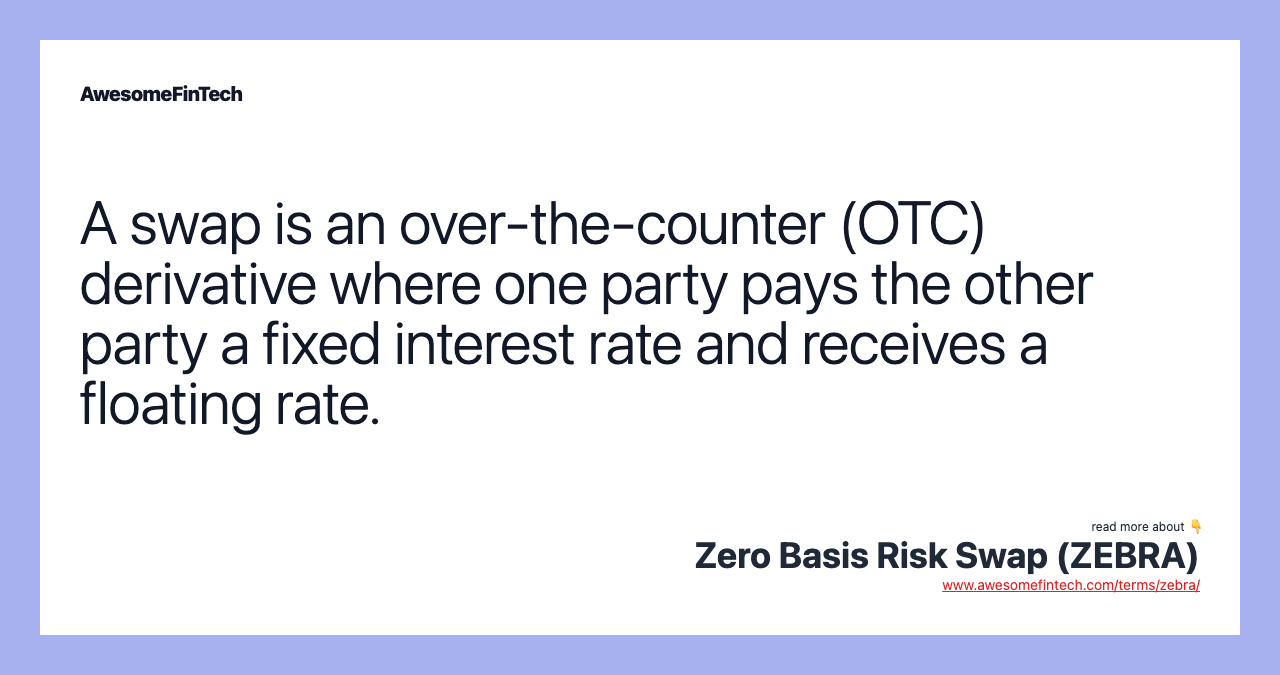 AwesomeFinTech

A swap is an over-the-counter (OTC) derivative where one party pays the other party a fixed interest rate and receives a floating rate.

read more about 👇
Zero Basis Risk Swap (ZEBRA)
www.awesomefintech.com/terms/zebra/